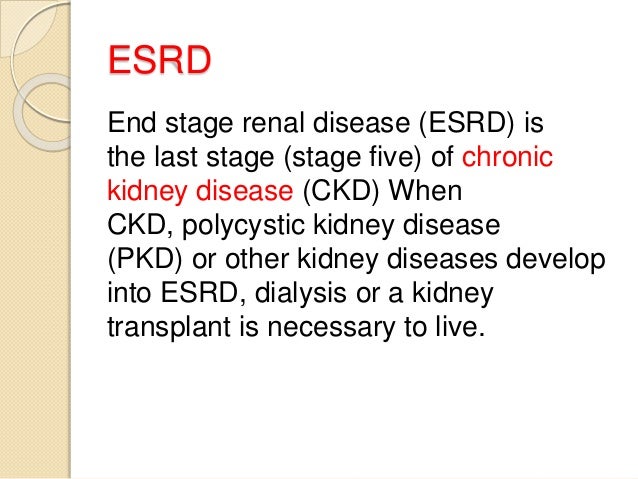 ESRD

End stage renal disease (ESRD) is the last stage (stage five) of chronic kidney disease (CKD) When CKD, polycystic kidney disease (PKD) or other kidney diseases develop into ESRD, dialysis or a kidney transplant is necessary to live.